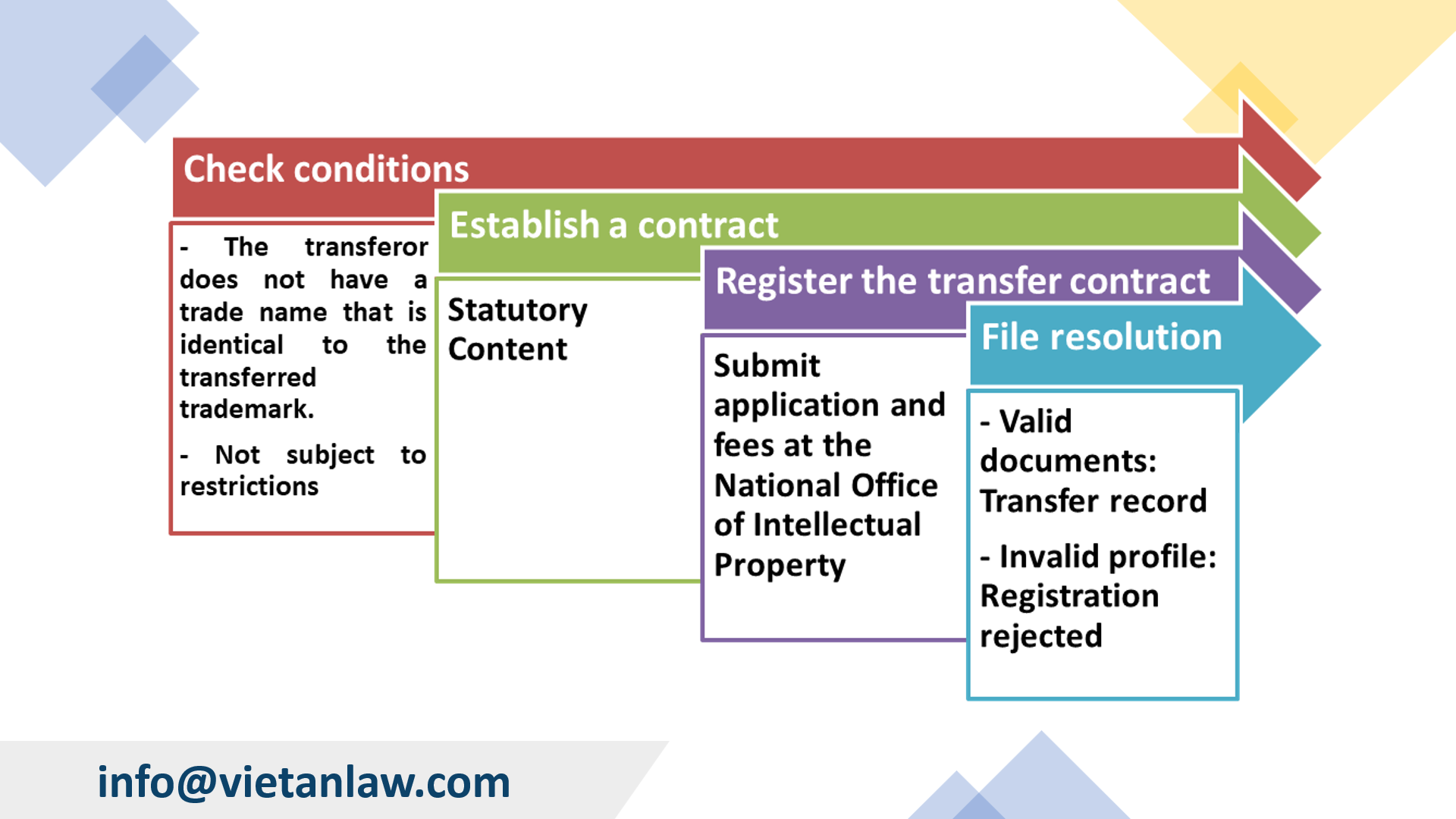 Check conditions

- The transferor does not have a trade name that is identical to the transferred trademark.

- Not subject to restrictions

Establish a contract

Statutory Content

Register the transfer contract

Submit application and fees at the National Office of Intellectual Property

File resolution

- Valid documents: Transfer record

- Invalid profile: Registration rejected

info@vietanlaw.com